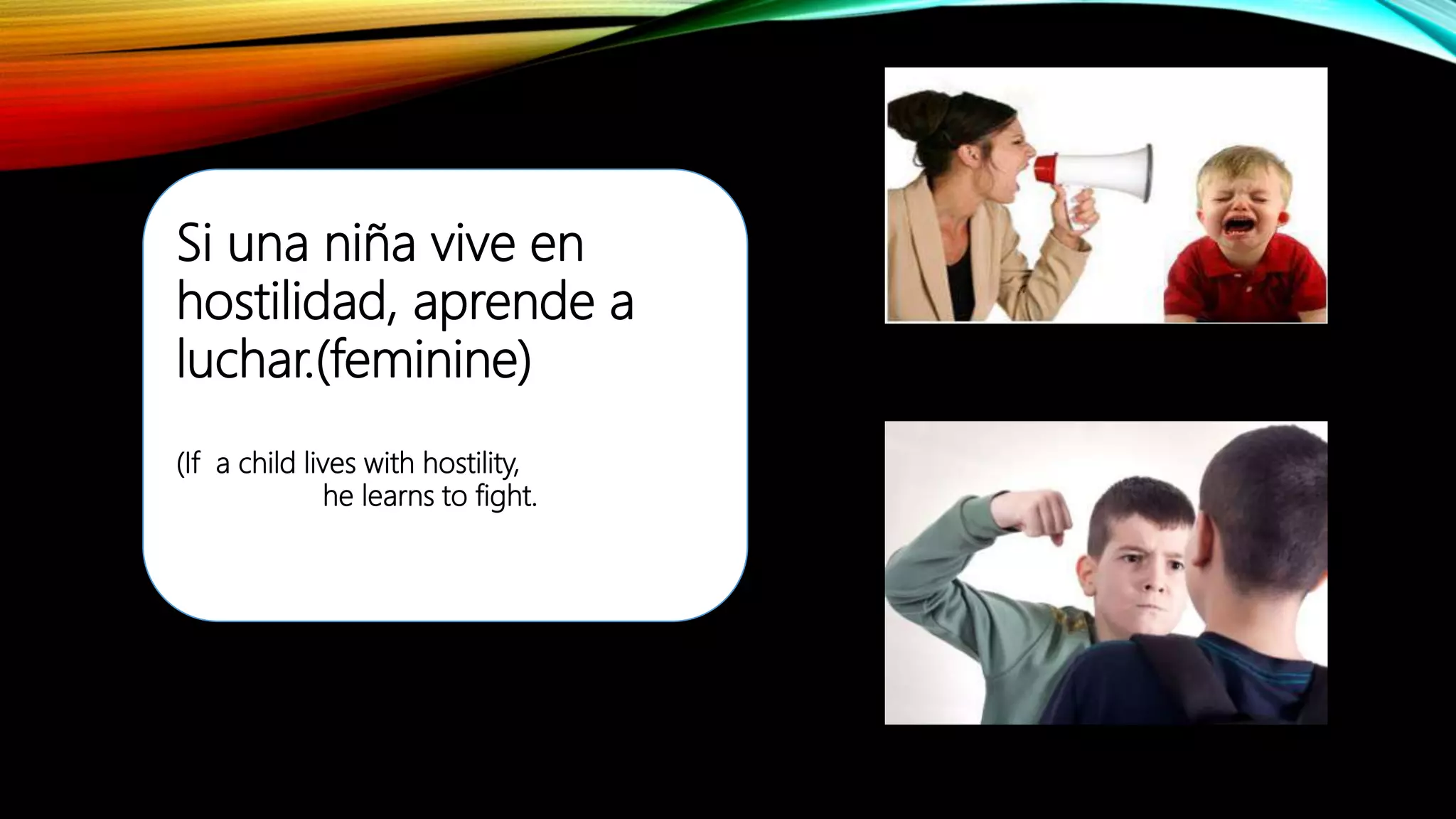 Si una niña vive en hostilidad, aprende a luchar.(feminine)

(If a child lives with hostility,
he learns to fight.